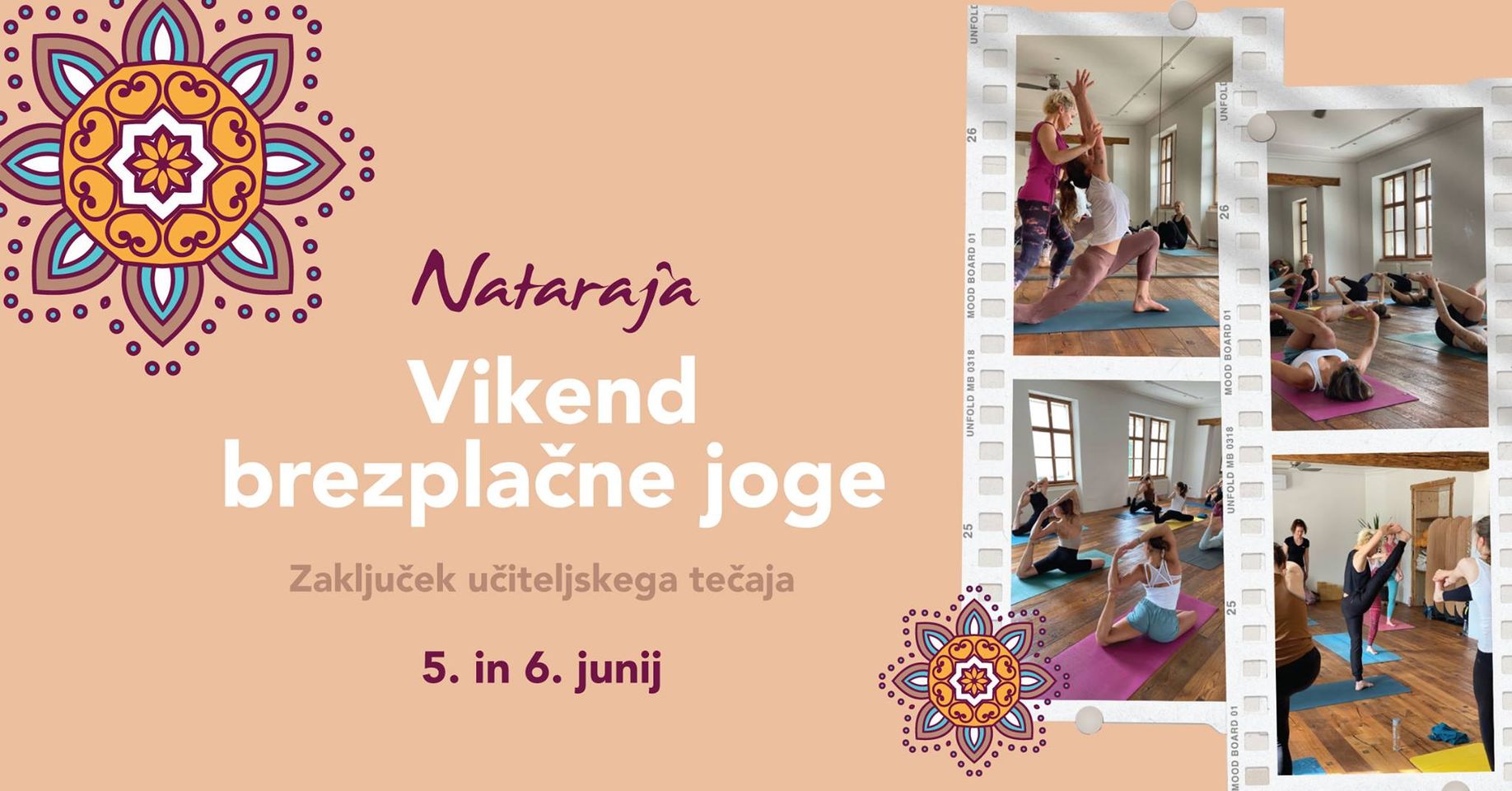 Nataraja

Vikend brezplačne joge

Zaključek učiteljskega tečaja

5. in 6. junij

UNFOLD

26

MOOD BOARD 01

UNFOLD MB 0318

25

UNFOLD

26

MOOD BOARD 01

UNFOLD MB 0318

25

MOOD BOARD 01